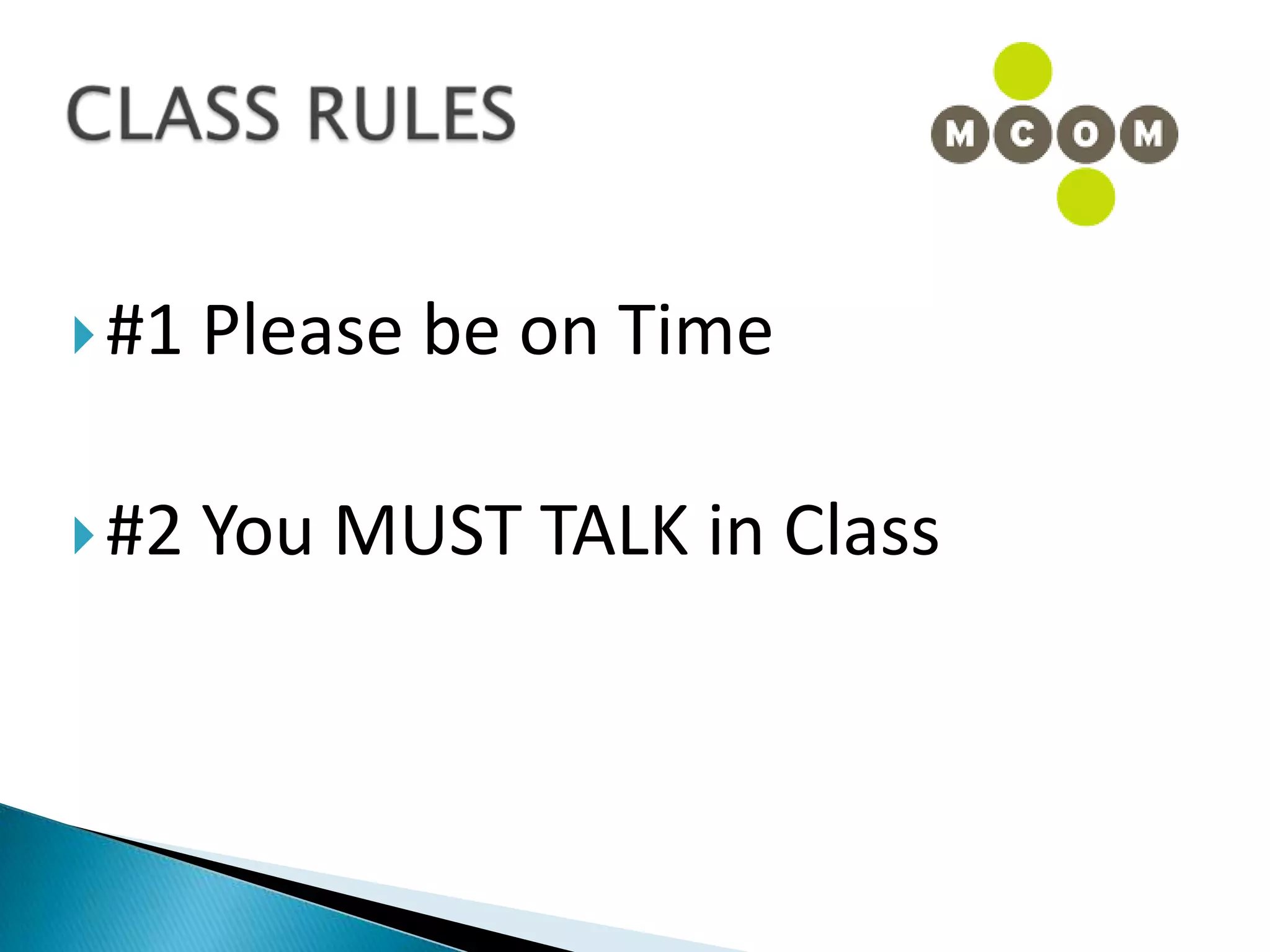 CLASS RULES

MCOM

#1 Please be on Time

#2 You MUST TALK in Class